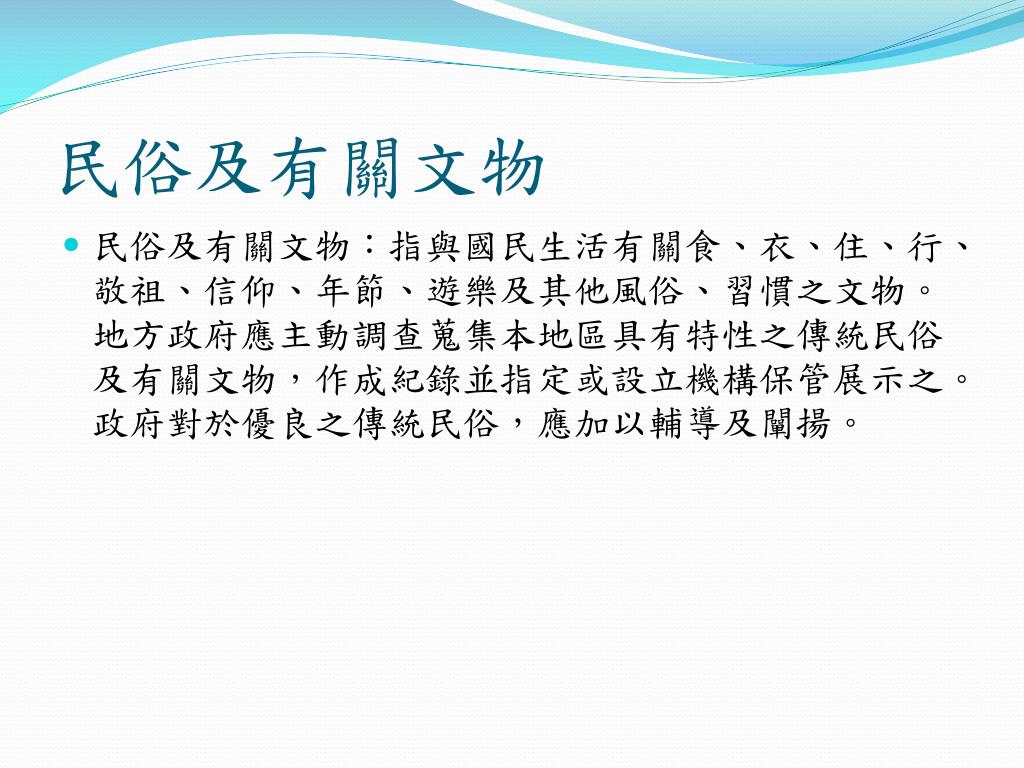 民俗及有關文物

民俗及有關文物：指與國民生活有關食、衣、住、行、敬祖、信仰、年節、遊樂及其他風俗、習慣之文物。地方政府應主動調查蒐集本地區具有特性之傳統民俗及有關文物，作成紀錄並指定或設立機構保管展示之。政府對於優良之傳統民俗，應加以輔導及闡揚。